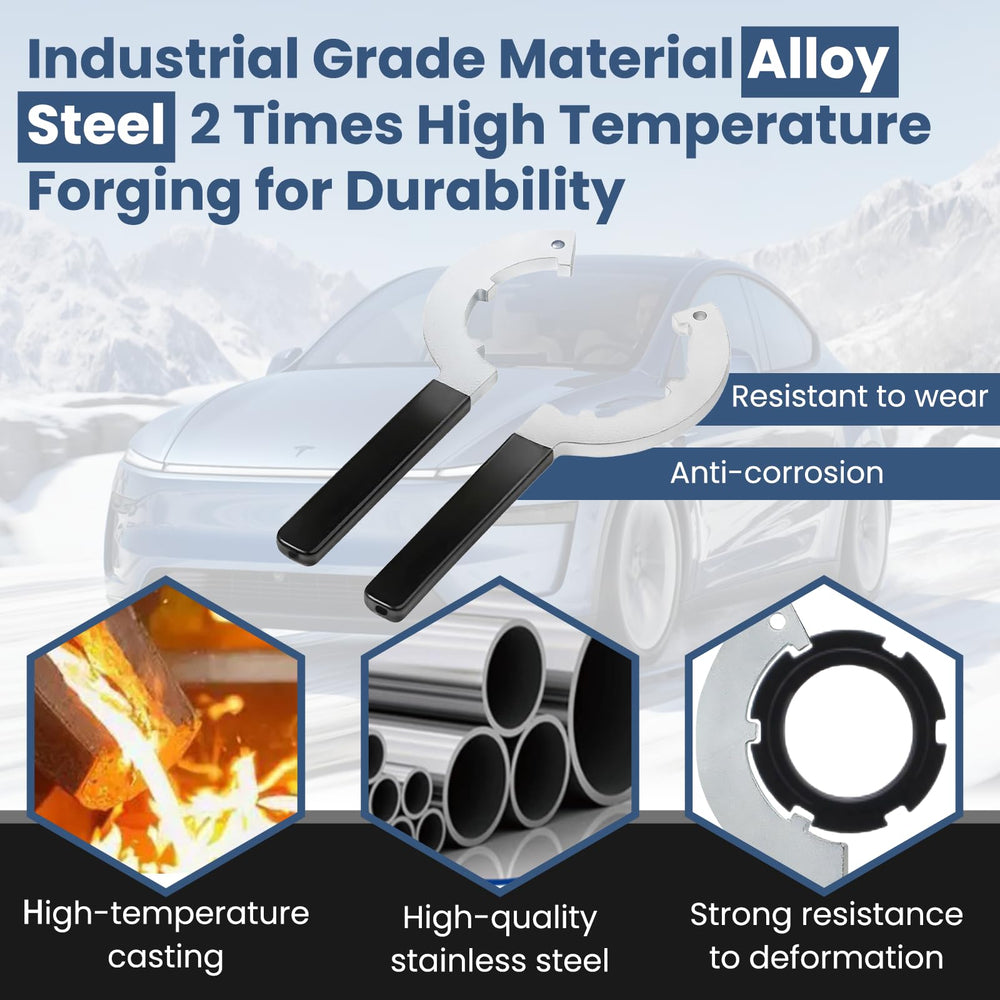 Industrial Grade Material Alloy Steel 2 Times High Temperature Forging for Durability

Resistant to wear

Anti-corrosion

High-temperature casting

High-quality stainless steel

Strong resistance to deformation